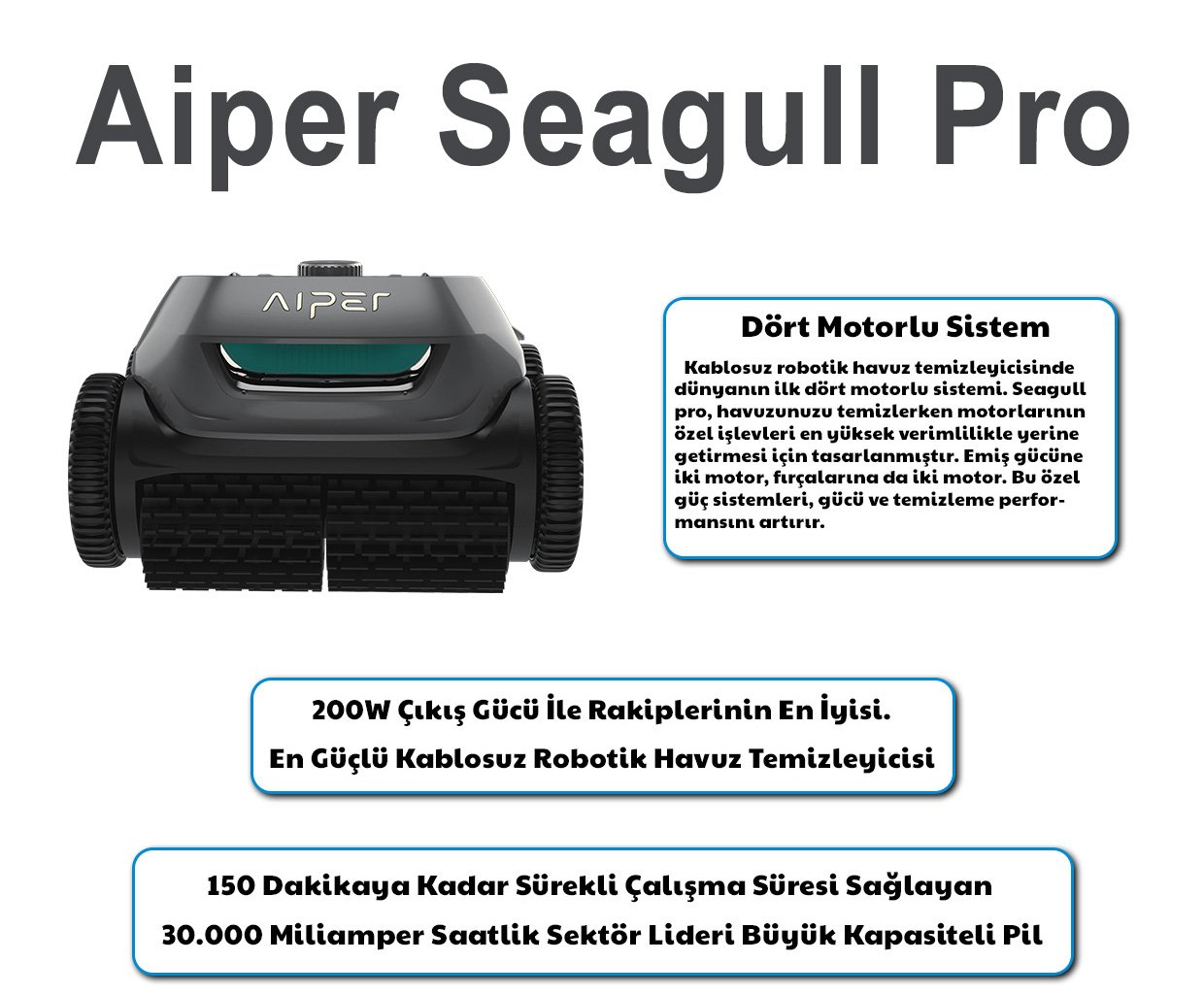 Aiper Seagull Pro

AIPER

Dört Motorlu Sistem

Kablosuz robotik havuz temizleyicisinde dünyanın ilk dört motorlu sistemi. Seagull pro, havuzunuzu temizlerken motorlarının özel işlevleri en yüksek verimlilikle yerine getirmesi için tasarlanmıştır. Emiş gücüne iki motor, fırçalarına da iki motor. Bu özel güç sistemleri, gücü ve temizleme performansını artırır.

200W Çıkış Gücü İle Rakiplerinin En İyisi.
En Güçlü Kablosuz Robotik Havuz Temizleyicisi

150 Dakikaya Kadar Sürekli Çalışma Süresi Sağlayan
30.000 Miliamper Saatlik Sektör Lideri Büyük Kapasiteli Pil